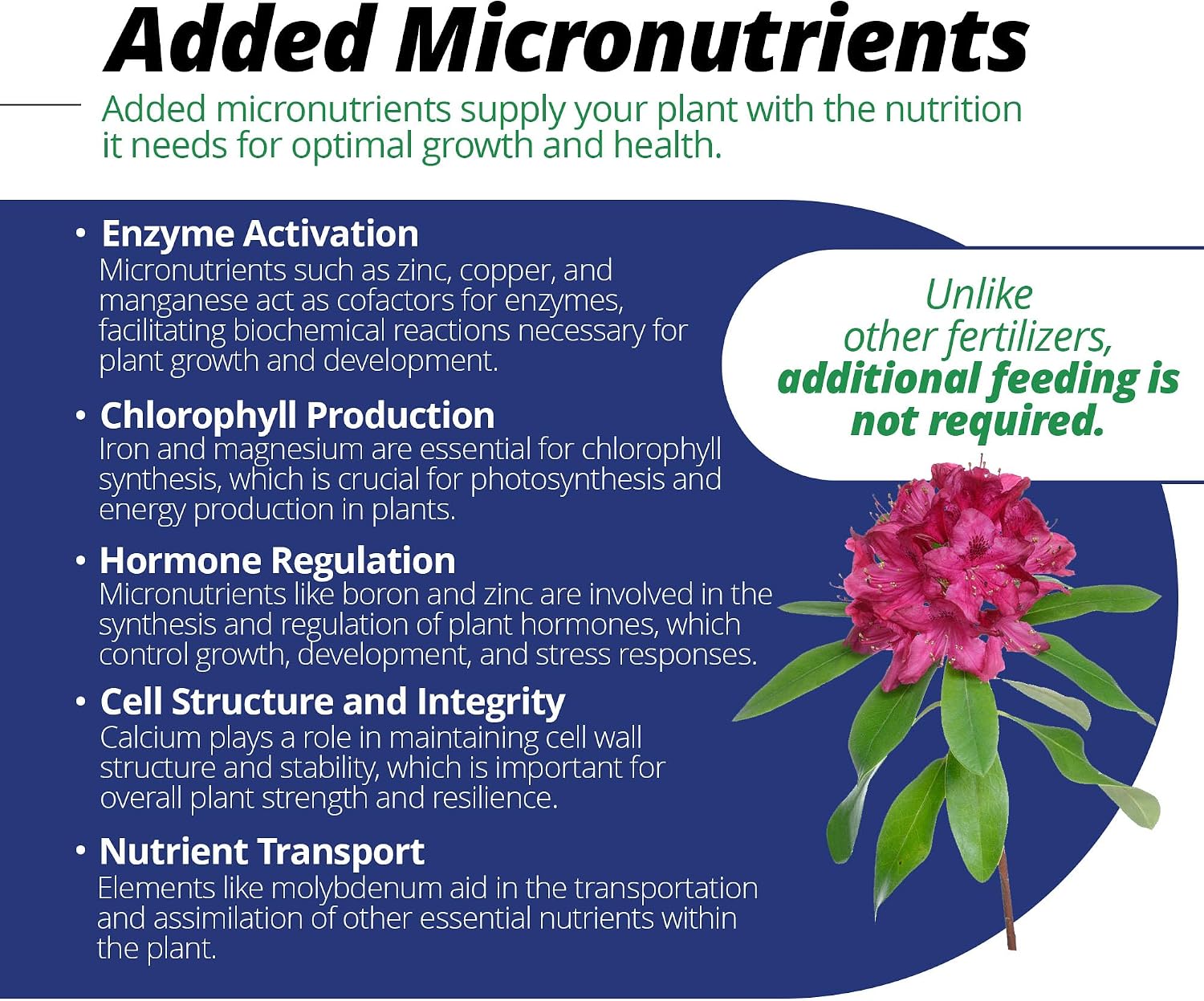 Added Micronutrients

Added micronutrients supply your plant with the nutrition it needs for optimal growth and health.

• Enzyme Activation
Micronutrients such as zinc, copper, and manganese act as cofactors for enzymes, facilitating biochemical reactions necessary for plant growth and development.

• Chlorophyll Production
Iron and magnesium are essential for chlorophyll synthesis, which is crucial for photosynthesis and energy production in plants.

• Hormone Regulation
Micronutrients like boron and zinc are involved in the synthesis and regulation of plant hormones, which control growth, development, and stress responses.

• Cell Structure and Integrity
Calcium plays a role in maintaining cell wall structure and stability, which is important for overall plant strength and resilience.

• Nutrient Transport
Elements like molybdenum aid in the transportation and assimilation of other essential nutrients within the plant.

Unlike other fertilizers, additional feeding is not required.